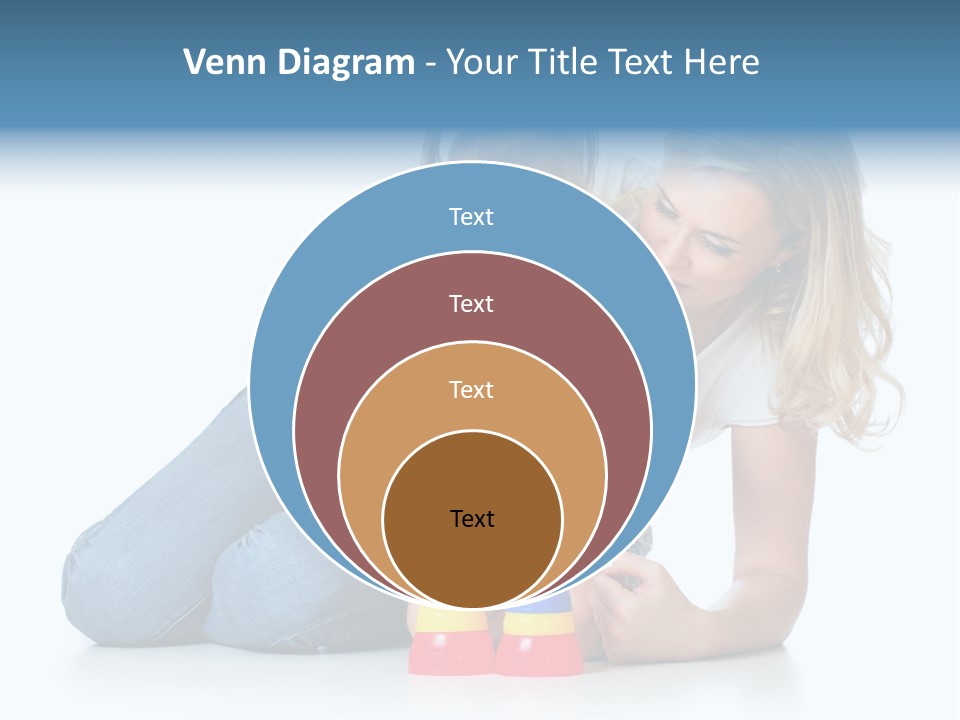 Venn Diagram - Your Title Text Here

Text

Text

Text

Text